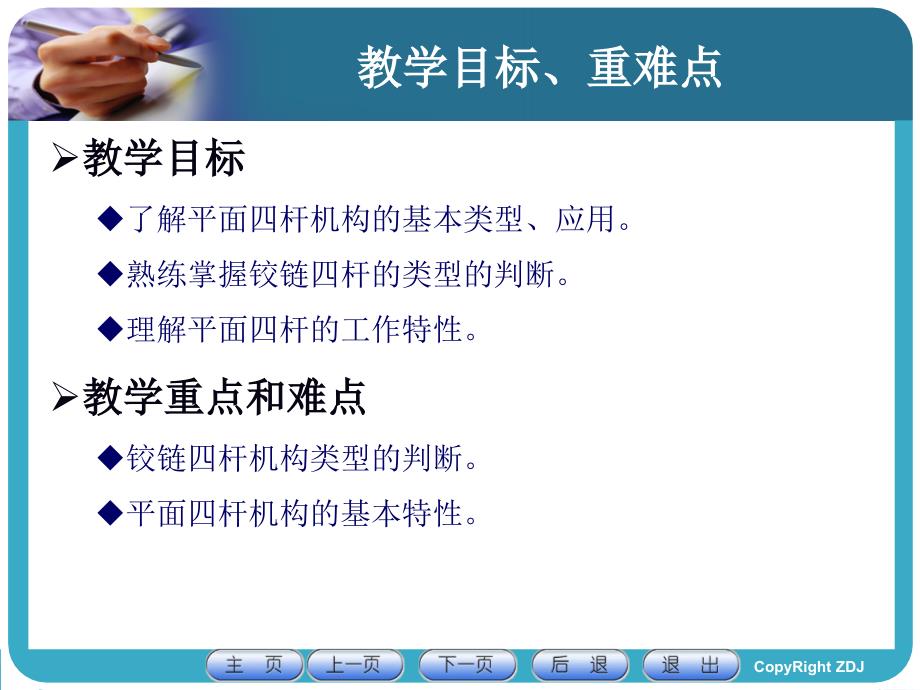 教学目标、重难点

➢教学目标

◆了解平面四杆机构的基本类型、应用。

◆熟练掌握铰链四杆的类型的判断。

◆理解平面四杆的工作特性。

➢教学重点和难点

◆铰链四杆机构类型的判断。

◆平面四杆机构的基本特性。

主 页 上一页 下一页 后 退 退 出 CopyRight ZDJ